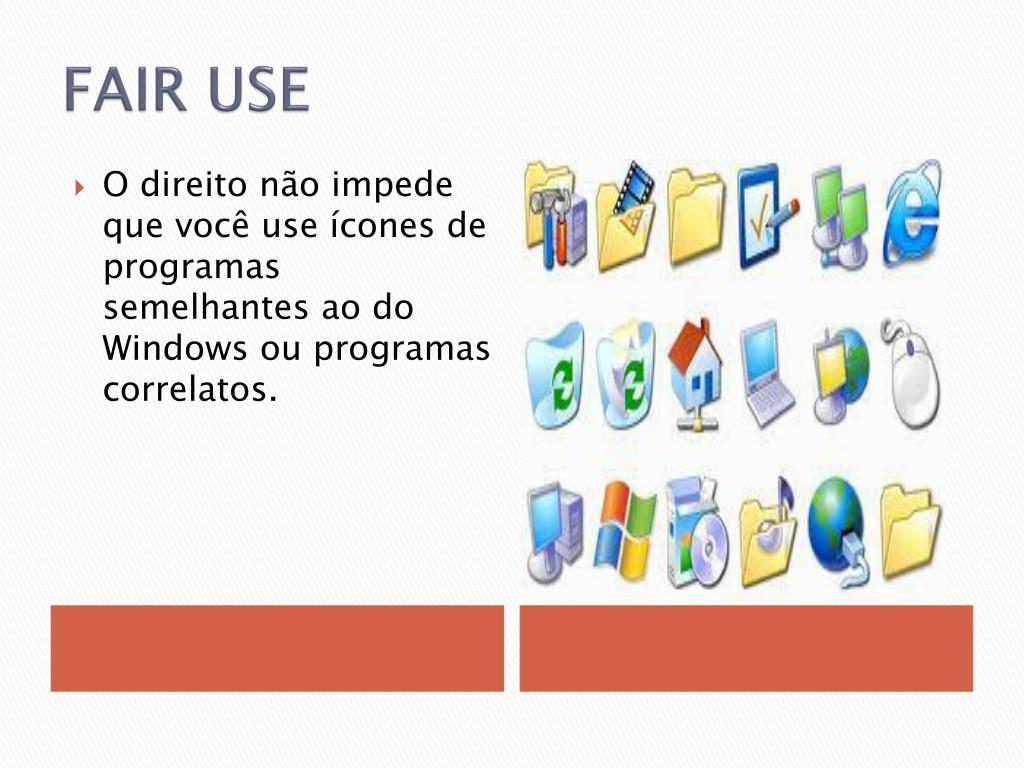 FAIR USE

O direito não impede que você use ícones de programas semelhantes ao do Windows ou programas correlatos.